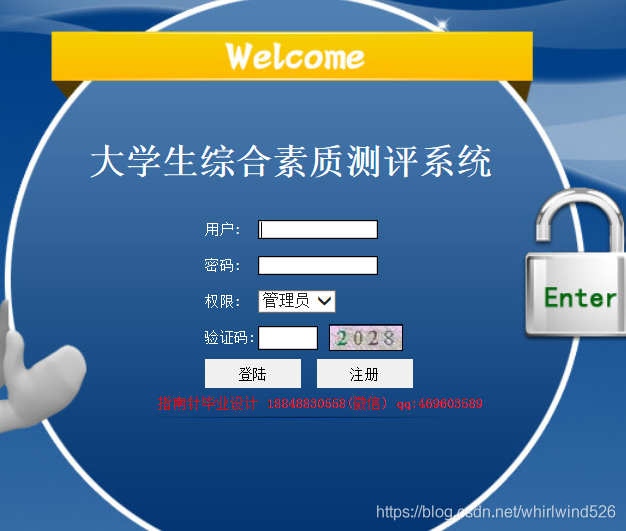 Welcome

大学生综合素质测评系统

用户:

密码:

权限: 管理员

验证码: 2028

登陆 注册

指南针毕业设计 18848830558(微信) qq:469603589

Enter

https://blog.csdn.net/whirlwind526